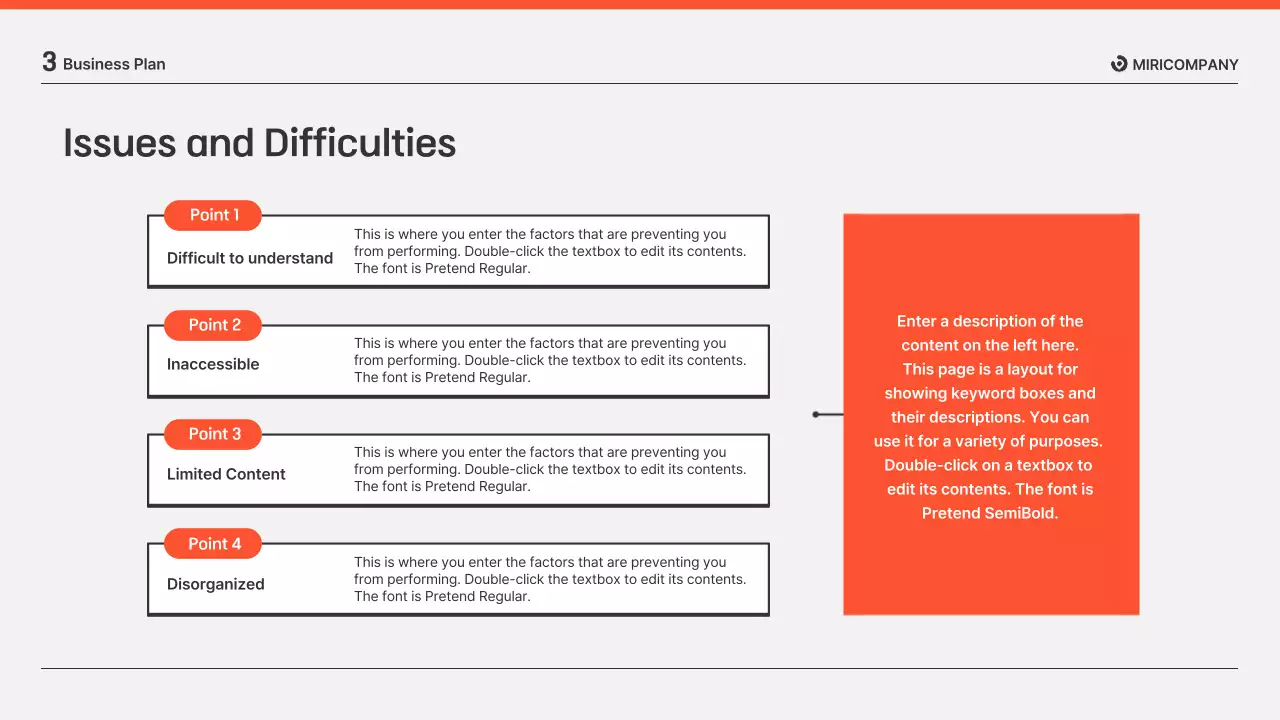 3 Business Plan

MIRICOMPANY

Issues and Difficulties

Point 1

Difficult to understand

This is where you enter the factors that are preventing you from performing. Double-click the textbox to edit its contents. The font is Pretend Regular.

Point 2

Inaccessible

This is where you enter the factors that are preventing you from performing. Double-click the textbox to edit its contents. The font is Pretend Regular.

Point 3

Limited Content

This is where you enter the factors that are preventing you from performing. Double-click the textbox to edit its contents. The font is Pretend Regular.

Point 4

Disorganized

This is where you enter the factors that are preventing you from performing. Double-click the textbox to edit its contents. The font is Pretend Regular.

Enter a description of the content on the left here. This page is a layout for showing keyword boxes and their descriptions. You can use it for a variety of purposes. Double-click on a textbox to edit its contents. The font is Pretend SemiBold.